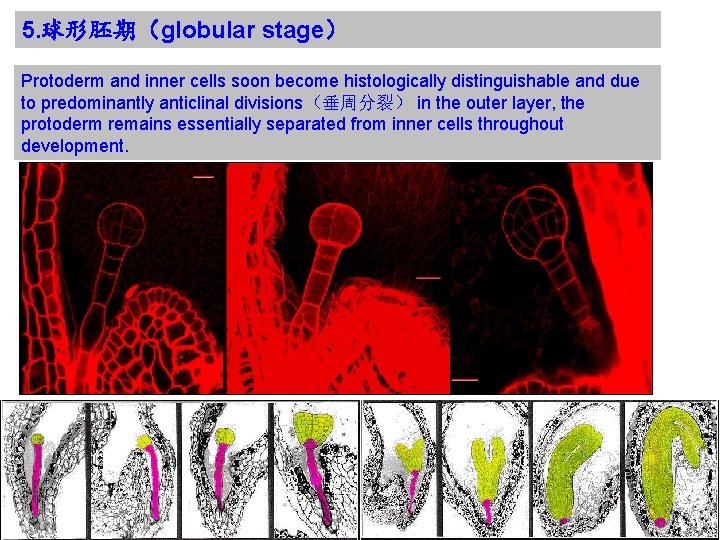 5.球形胚期（globular stage）

Protoderm and inner cells soon become histologically distinguishable and due to predominantly anticlinal divisions（垂周分裂） in the outer layer, the protoderm remains essentially separated from inner cells throughout development.